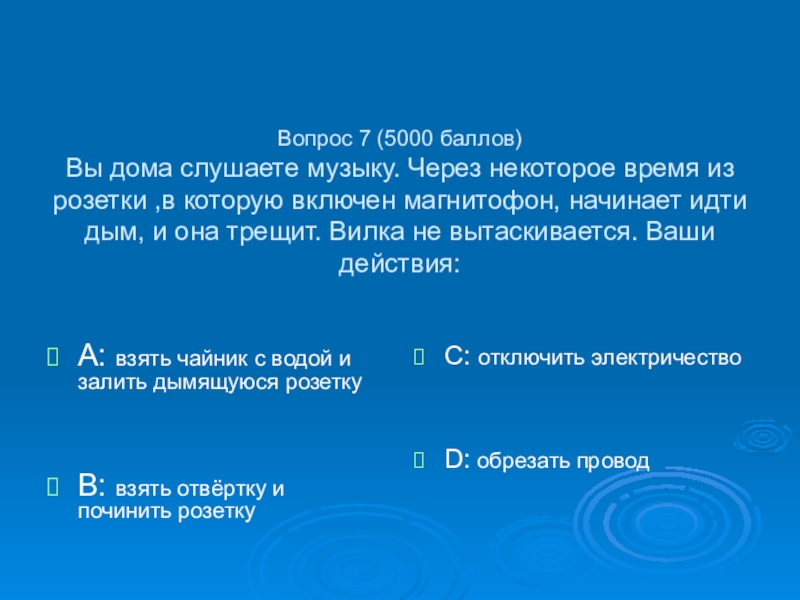 Вопрос 7 (5000 баллов)
Вы дома слушаете музыку. Через некоторое время из розетки ,в которую включен магнитофон, начинает идти дым, и она трещит. Вилка не вытаскивается. Ваши действия:

A: взять чайник с водой и залить дымящуюся розетку

B: взять отвёртку и починить розетку

C: отключить электричество

D: обрезать провод